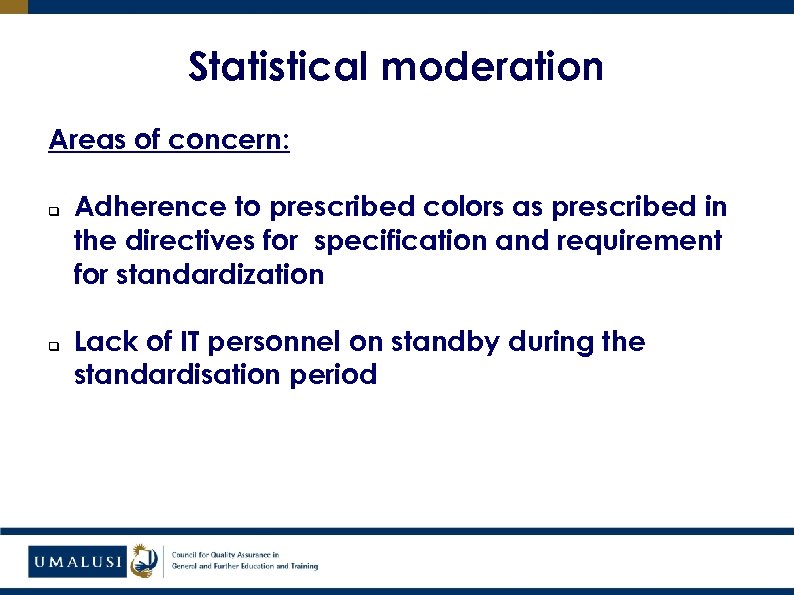 Statistical moderation

Areas of concern:

- Adherence to prescribed colors as prescribed in the directives for specification and requirement for standardization

- Lack of IT personnel on standby during the standardisation period

UMALUSI

Council for Quality Assurance in General and Further Education and Training